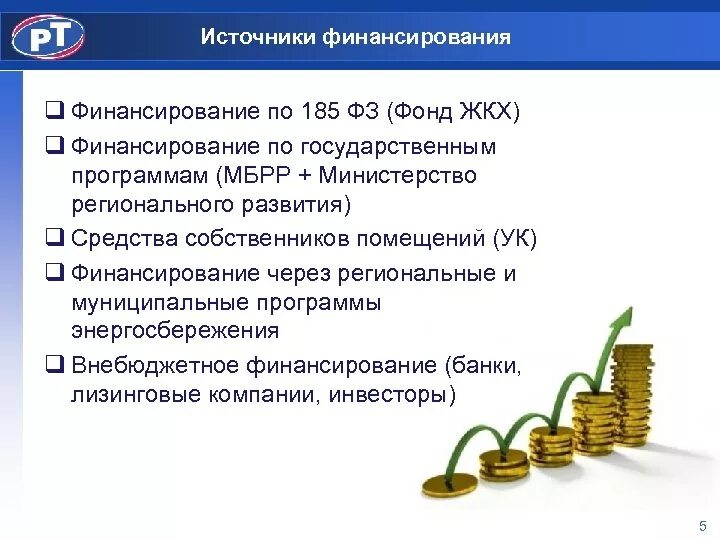 РТ

Источники финансирования

❑ Финансирование по 185 ФЗ (Фонд ЖКХ)
❑ Финансирование по государственным программам (МБРР + Министерство регионального развития)
❑ Средства собственников помещений (УК)
❑ Финансирование через региональные и муниципальные программы энергосбережения
❑ Внебюджетное финансирование (банки, лизинговые компании, инвесторы)

5